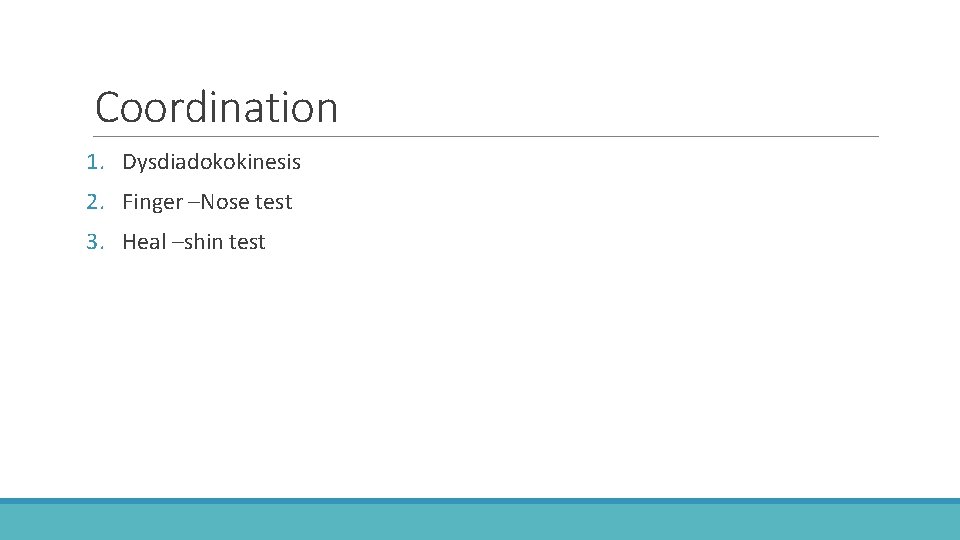 Coordination

1. Dysdiadokokinesis
2. Finger –Nose test
3. Heal –shin test